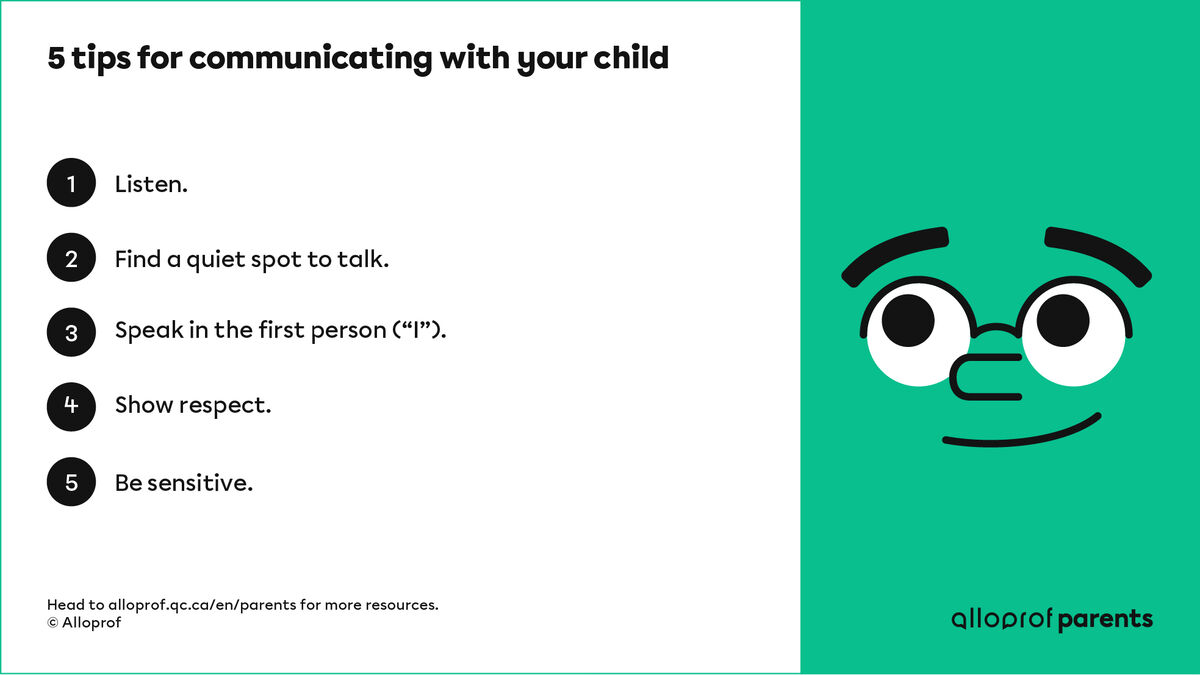 5 tips for communicating with your child

1 Listen.

2 Find a quiet spot to talk.

3 Speak in the first person (“I”).

4 Show respect.

5 Be sensitive.

Head to alloprof.qc.ca/en/parents for more resources.
© Alloprof

alloprof parents